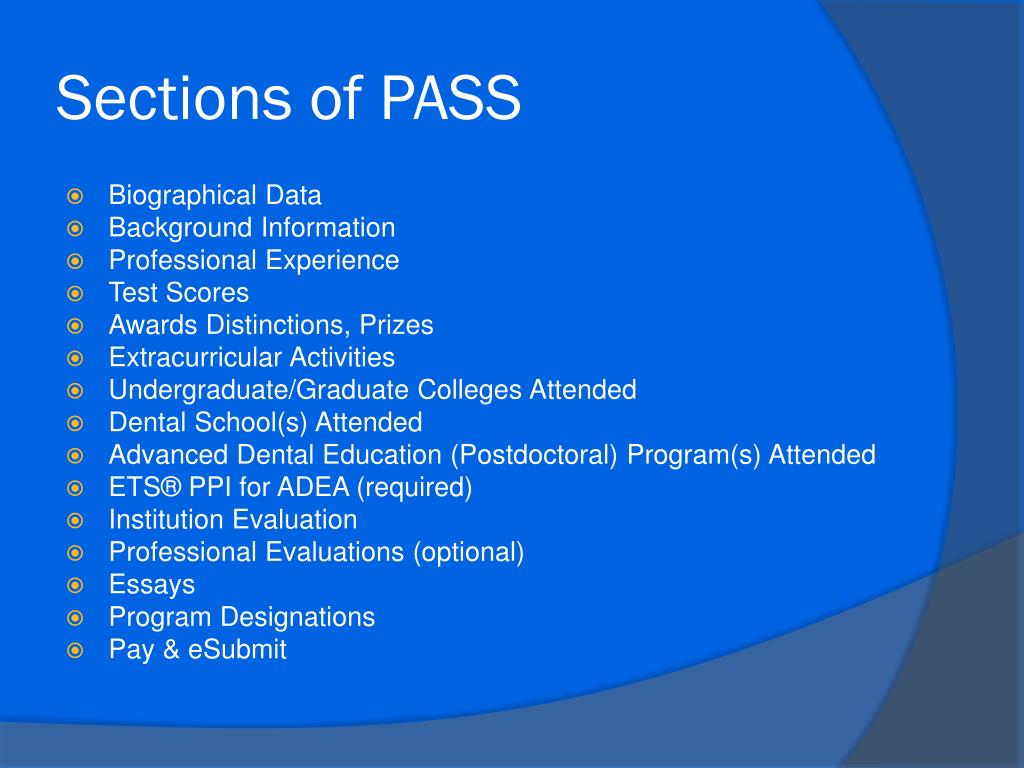 Sections of PASS

Biographical Data
Background Information
Professional Experience
Test Scores
Awards Distinctions, Prizes
Extracurricular Activities
Undergraduate/Graduate Colleges Attended
Dental School(s) Attended
Advanced Dental Education (Postdoctoral) Program(s) Attended
ETS® PPI for ADEA (required)
Institution Evaluation
Professional Evaluations (optional)
Essays
Program Designations
Pay & eSubmit